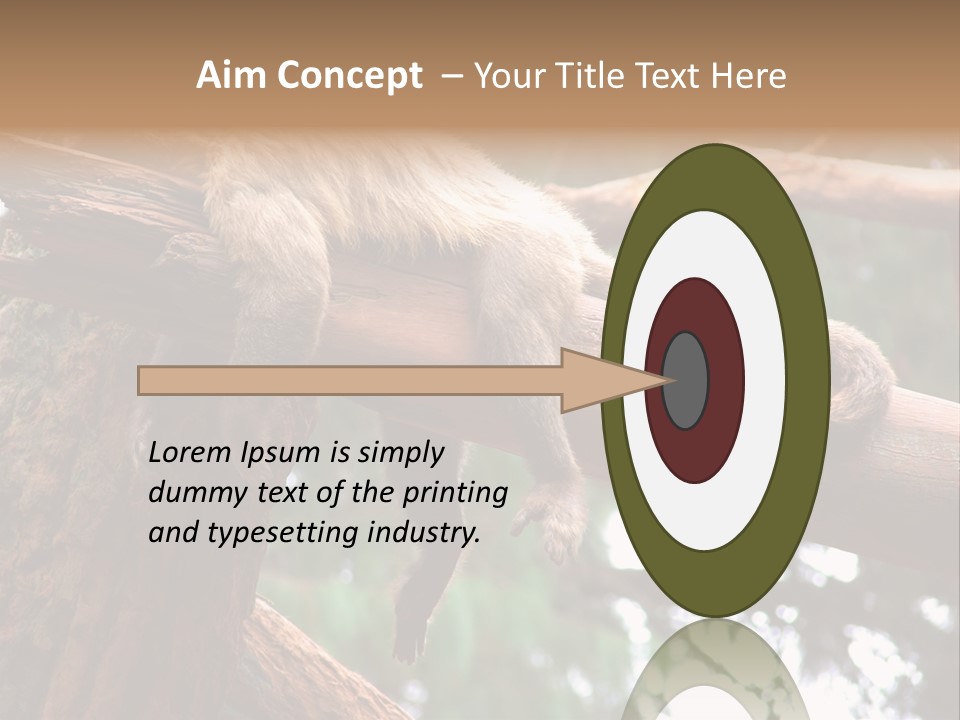 Aim Concept – Your Title Text Here

Lorem Ipsum is simply dummy text of the printing and typesetting industry.